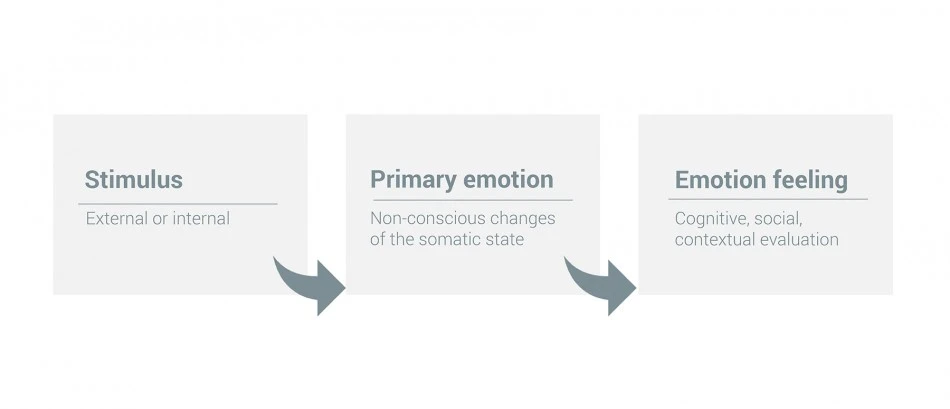 Stimulus

External or internal

Primary emotion

Non-conscious changes of the somatic state

Emotion feeling

Cognitive, social, contextual evaluation